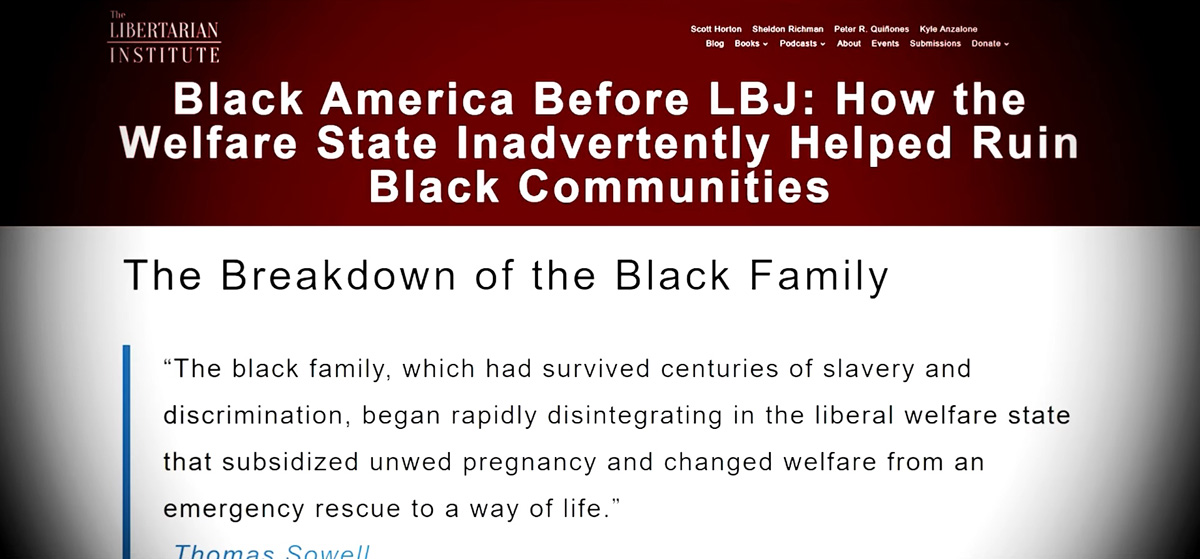 The LIBERTARIAN INSTITUTE

Scott Horton Sheldon Richman Peter R. Quiñones Kyle Anzalone
Blog Books Podcasts About Events Submissions Donate

Black America Before LBJ: How the Welfare State Inadvertently Helped Ruin Black Communities

The Breakdown of the Black Family

“The black family, which had survived centuries of slavery and discrimination, began rapidly disintegrating in the liberal welfare state that subsidized unwed pregnancy and changed welfare from an emergency rescue to a way of life.”

-Thomas Sowell